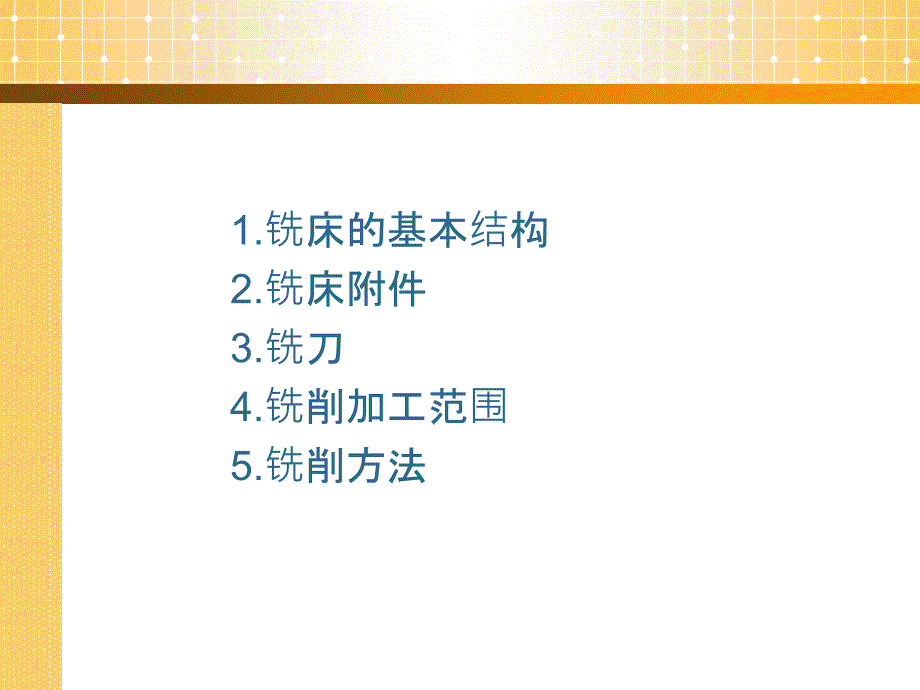 1.铣床的基本结构
2.铣床附件
3.铣刀
4.铣削加工范围
5.铣削方法